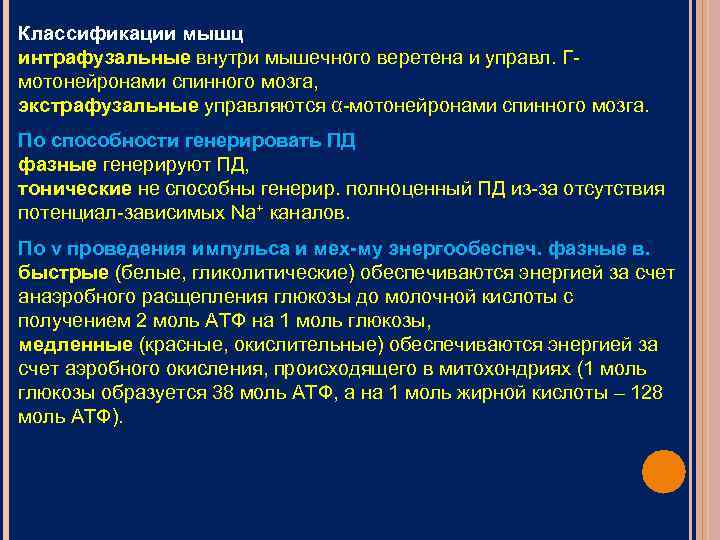 Классификации мышц
интрафузальные внутри мышечного веретена и управл. Г-мотонейронами спинного мозга,
экстрафузальные управляются α-мотонейронами спинного мозга.

По способности генерировать ПД
фазные генерируют ПД,
тонические не способны генерир. полноценный ПД из-за отсутствия потенциал-зависимых $Na^+$ каналов.

По v проведения импульса и мех-му энергообеспеч. фазные в.
быстрые (белые, гликолитические) обеспечиваются энергией за счет анаэробного расщепления глюкозы до молочной кислоты с получением 2 моль АТФ на 1 моль глюкозы,
медленные (красные, окислительные) обеспечиваются энергией за счет аэробного окисления, происходящего в митохондриях (1 моль глюкозы образуется 38 моль АТФ, а на 1 моль жирной кислоты – 128 моль АТФ).